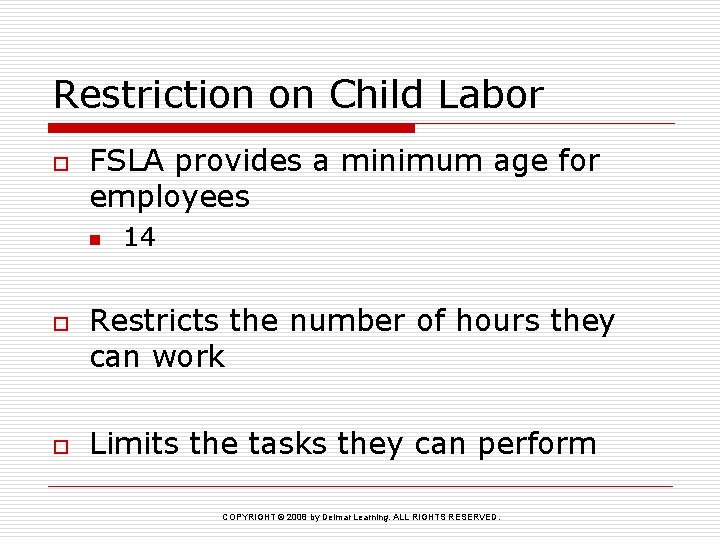 Restriction on Child Labor

FSLA provides a minimum age for employees

14

Restricts the number of hours they can work

Limits the tasks they can perform

COPYRIGHT © 2008 by Delmar Learning. ALL RIGHTS RESERVED.